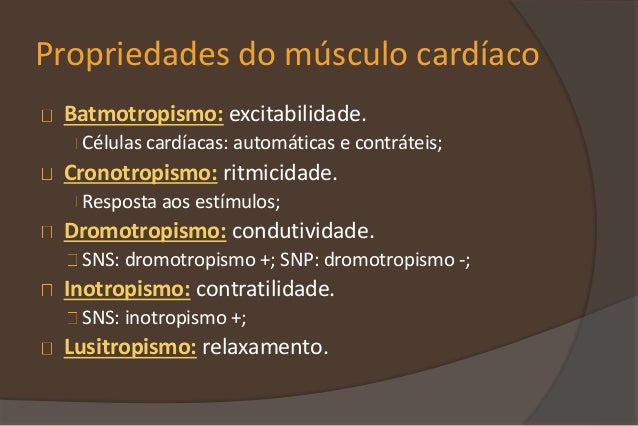 Propriedades do músculo cardíaco

Batmotropismo: excitabilidade.
Células cardíacas: automáticas e contráteis;
Cronotropismo: ritmicidade.
Resposta aos estímulos;
Dromotropismo: condutividade.
SNS: dromotropismo +; SNP: dromotropismo -;
Inotropismo: contratilidade.
SNS: inotropismo +;
Lusitropismo: relaxamento.